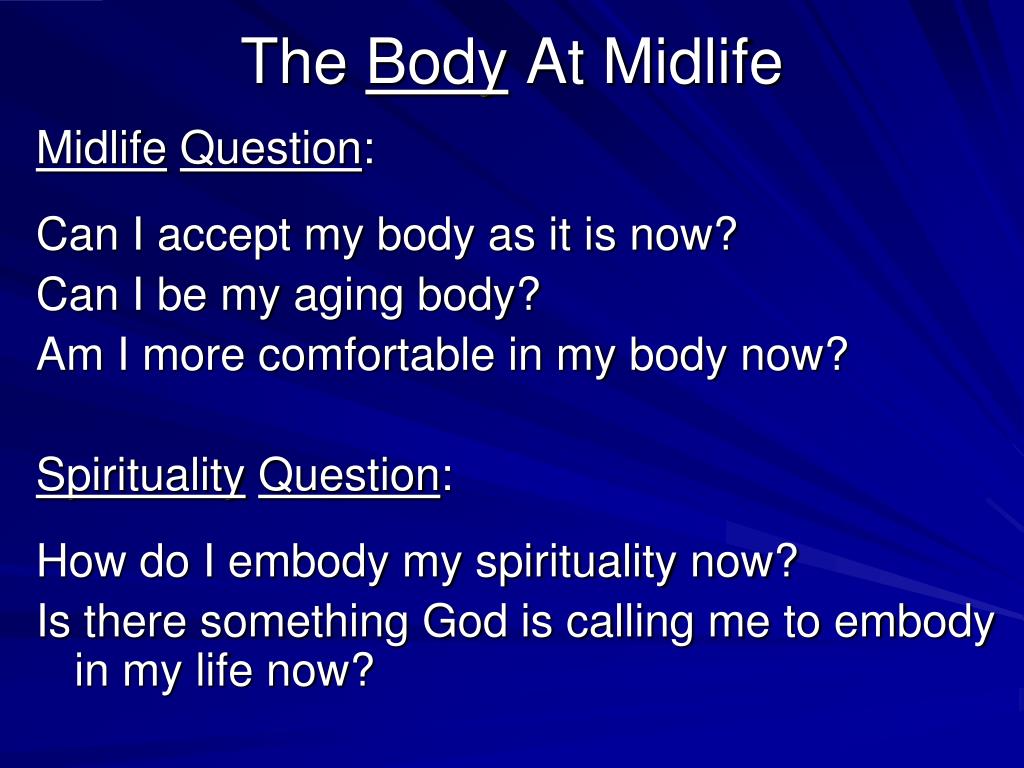 The Body At Midlife

Midlife Question:

Can I accept my body as it is now?
Can I be my aging body?
Am I more comfortable in my body now?

Spirituality Question:

How do I embody my spirituality now?
Is there something God is calling me to embody in my life now?